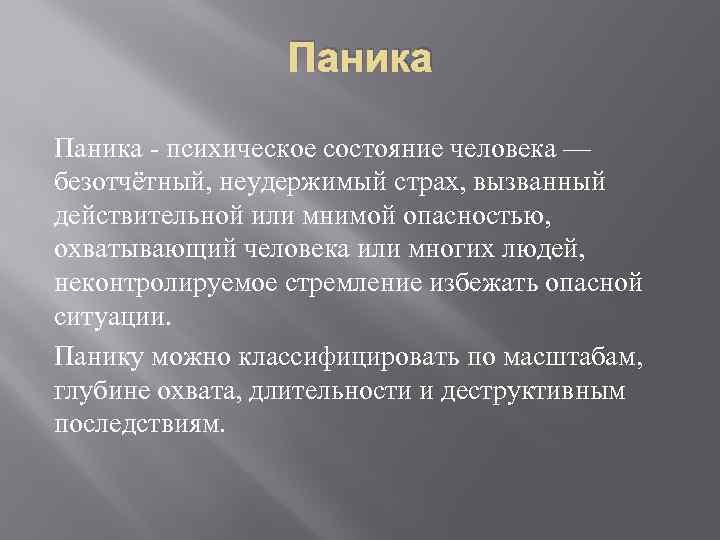 Паника

Паника - психическое состояние человека — безотчётный, неудержимый страх, вызванный действительной или мнимой опасностью, охватывающий человека или многих людей, неконтролируемое стремление избежать опасной ситуации.

Панику можно классифицировать по масштабам, глубине охвата, длительности и деструктивным последствиям.